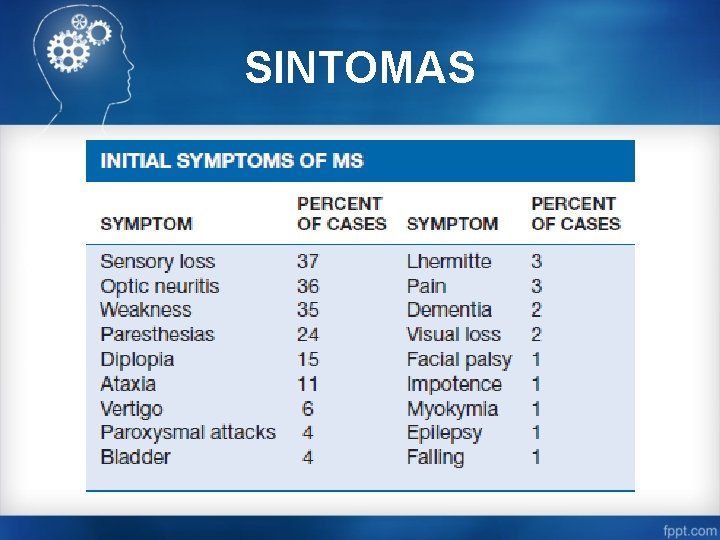 SINTOMAS

INITIAL SYMPTOMS OF MS

| SYMPTOM | PERCENT OF CASES | SYMPTOM | PERCENT OF CASES |
|---|---|---|---|
| Sensory loss | 37 | Lhermitte | 3 |
| Optic neuritis | 36 | Pain | 3 |
| Weakness | 35 | Dementia | 2 |
| Paresthesias | 24 | Visual loss | 2 |
| Diplopia | 15 | Facial palsy | 1 |
| Ataxia | 11 | Impotence | 1 |
| Vertigo | 6 | Myokymia | 1 |
| Paroxysmal attacks | 4 | Epilepsy | 1 |
| Bladder | 4 | Falling | 1 |

fppt.com